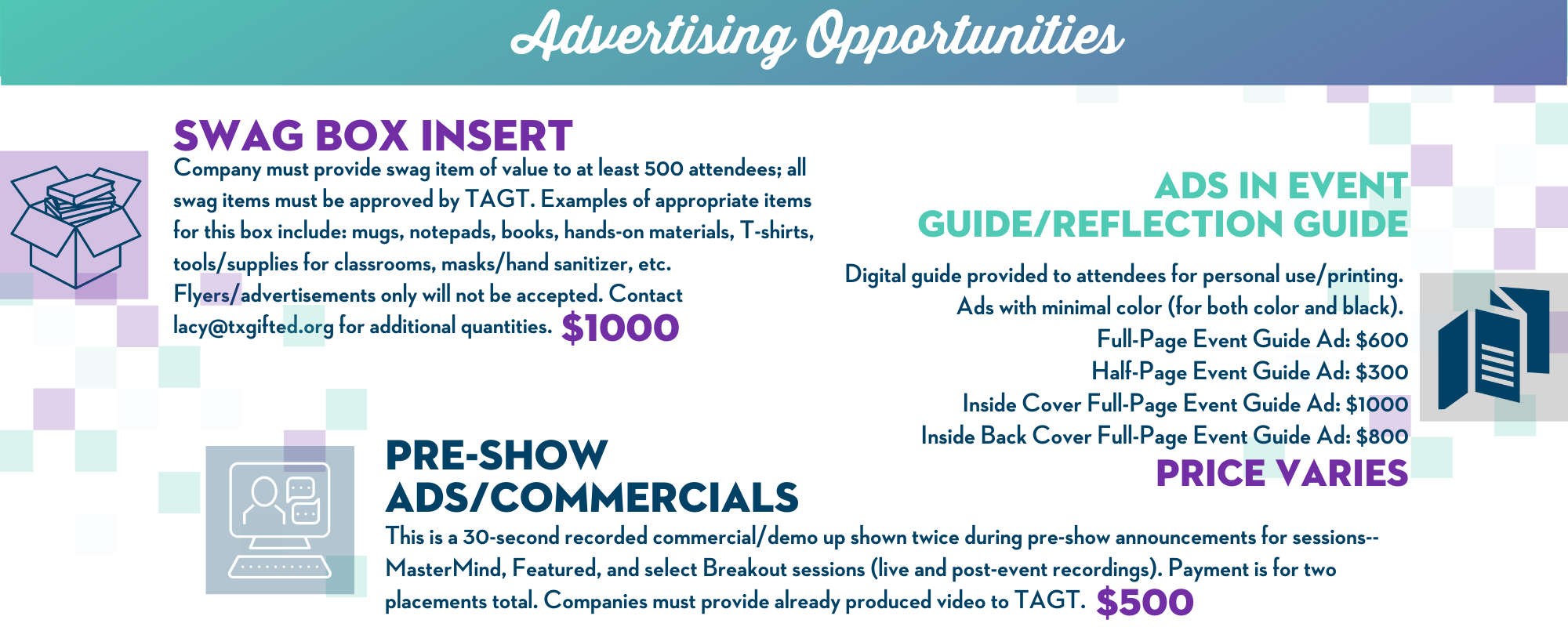 Advertising Opportunities

SWAG BOX INSERT

Company must provide swag item of value to at least 500 attendees; all swag items must be approved by TAGT. Examples of appropriate items for this box include: mugs, notepads, books, hands-on materials, T-shirts, tools/supplies for classrooms, masks/hand sanitizer, etc. Flyers/advertisements only will not be accepted. Contact lacy@txgifted.org for additional quantities. $1000

ADS IN EVENT GUIDE/REFLECTION GUIDE

Digital guide provided to attendees for personal use/printing. Ads with minimal color (for both color and black).
Full-Page Event Guide Ad: $600
Half-Page Event Guide Ad: $300
Inside Cover Full-Page Event Guide Ad: $1000
Inside Back Cover Full-Page Event Guide Ad: $800
PRICE VARIES

PRE-SHOW ADS/COMMERCIALS

This is a 30-second recorded commercial/demo up shown twice during pre-show announcements for sessions-- MasterMind, Featured, and select Breakout sessions (live and post-event recordings). Payment is for two placements total. Companies must provide already produced video to TAGT. $500